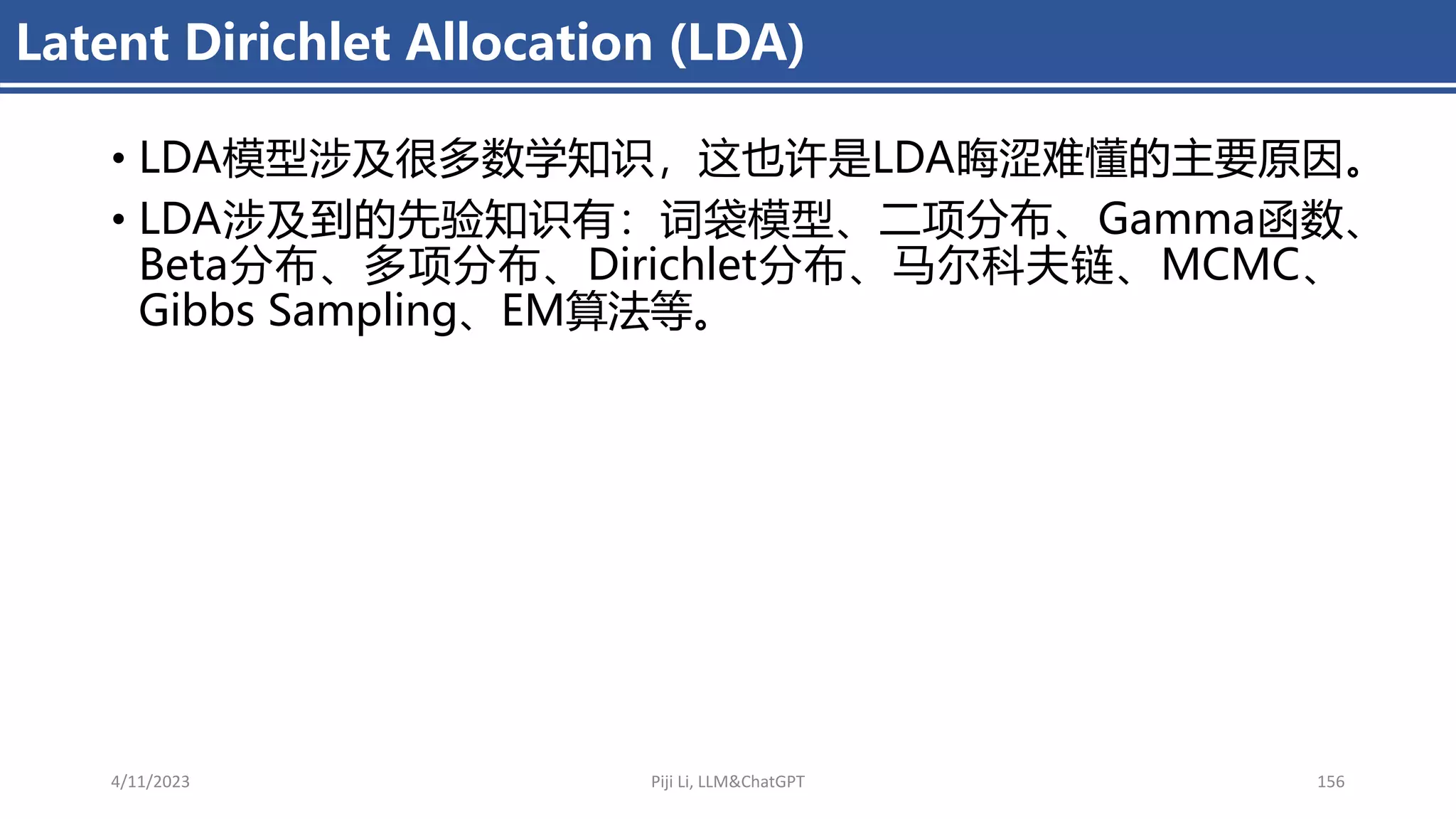 Latent Dirichlet Allocation (LDA)

• LDA模型涉及很多数学知识，这也许是LDA晦涩难懂的主要原因。

• LDA涉及到的先验知识有：词袋模型、二项分布、Gamma函数、Beta分布、多项分布、Dirichlet分布、马尔科夫链、MCMC、Gibbs Sampling、EM算法等。

4/11/2023

Piji Li, LLM&ChatGPT

156